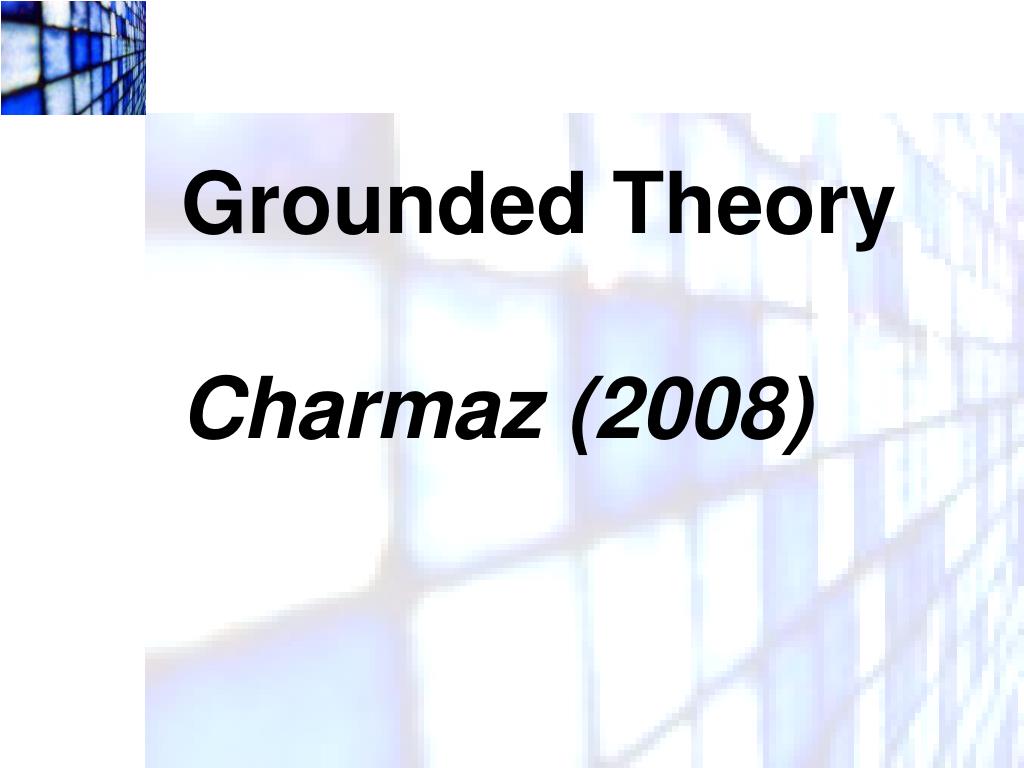 Grounded Theory

Charmaz (2008)